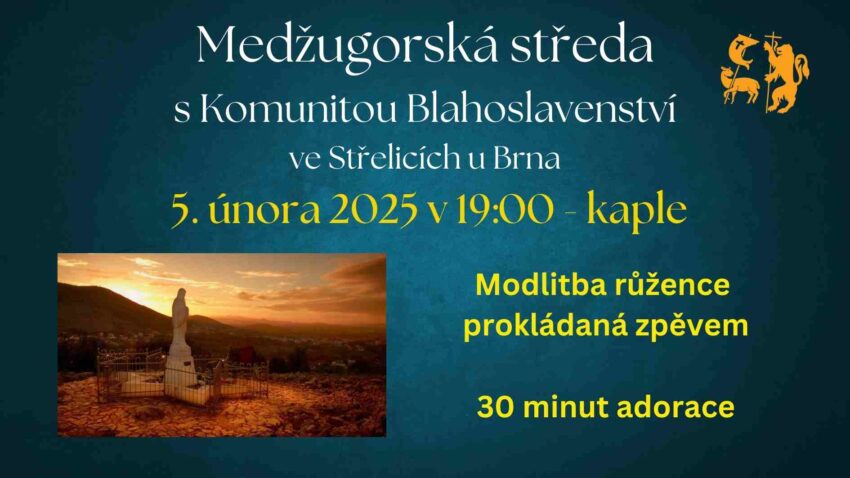 Medžugorská středa
s Komunitou Blahoslavenství
ve Střelicích u Brna
5. února 2025 v 19:00 - kaple

Modlitba růžence prokládaná zpěvem

30 minut adorace